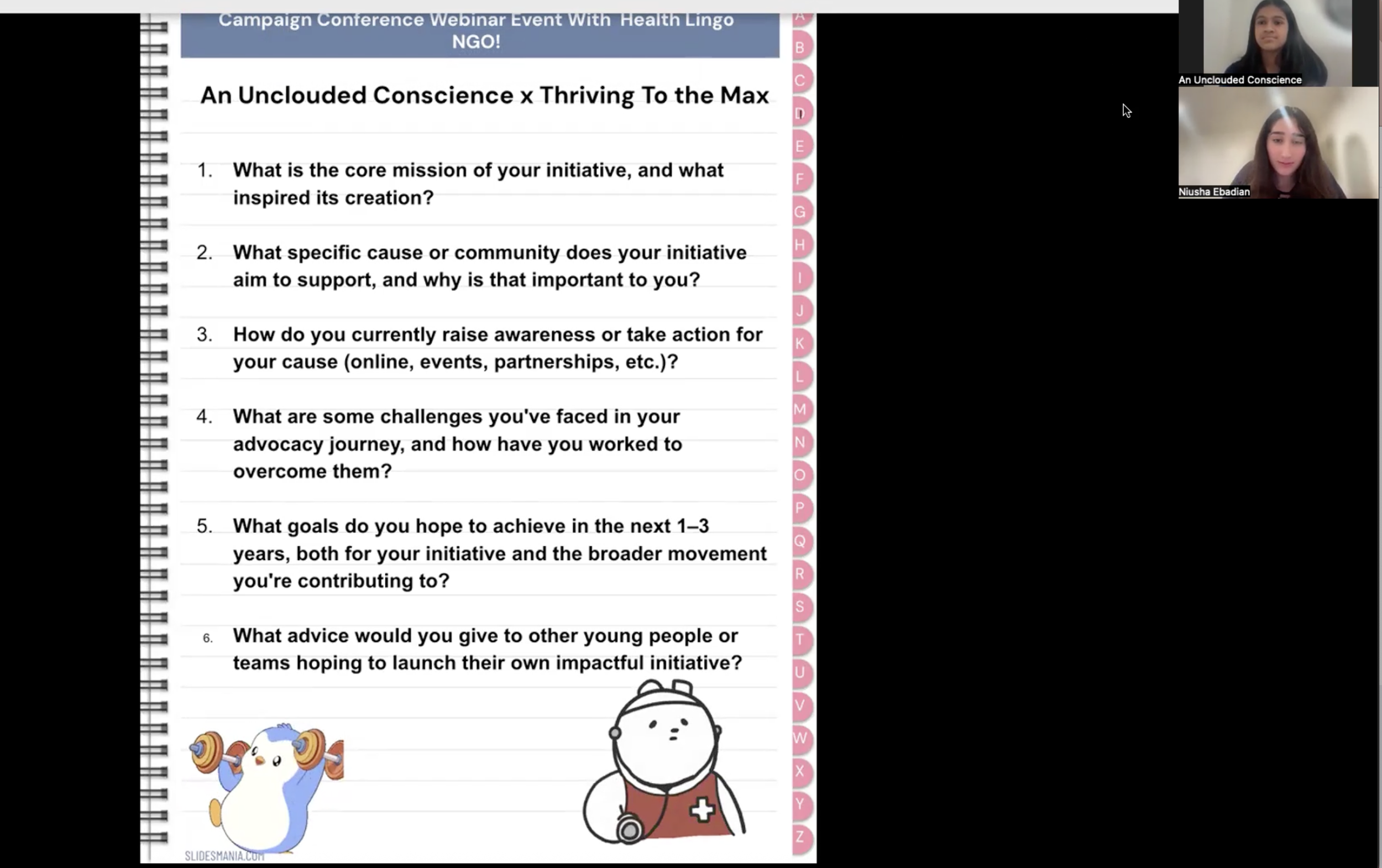 Campaign Conference Webinar Event With Health Lingo NGO!

An Unclouded Conscience x Thriving To the Max

1. What is the core mission of your initiative, and what inspired its creation?

2. What specific cause or community does your initiative aim to support, and why is that important to you?

3. How do you currently raise awareness or take action for your cause (online, events, partnerships, etc.)?

4. What are some challenges you've faced in your advocacy journey, and how have you worked to overcome them?

5. What goals do you hope to achieve in the next 1–3 years, both for your initiative and the broader movement you're contributing to?

6. What advice would you give to other young people or teams hoping to launch their own impactful initiative?

SLIDESMANIA.COM

A B C D E F G H I J K L M N O P Q R S T U V W X Y Z

An Unclouded Conscience

Niusha Ebadian